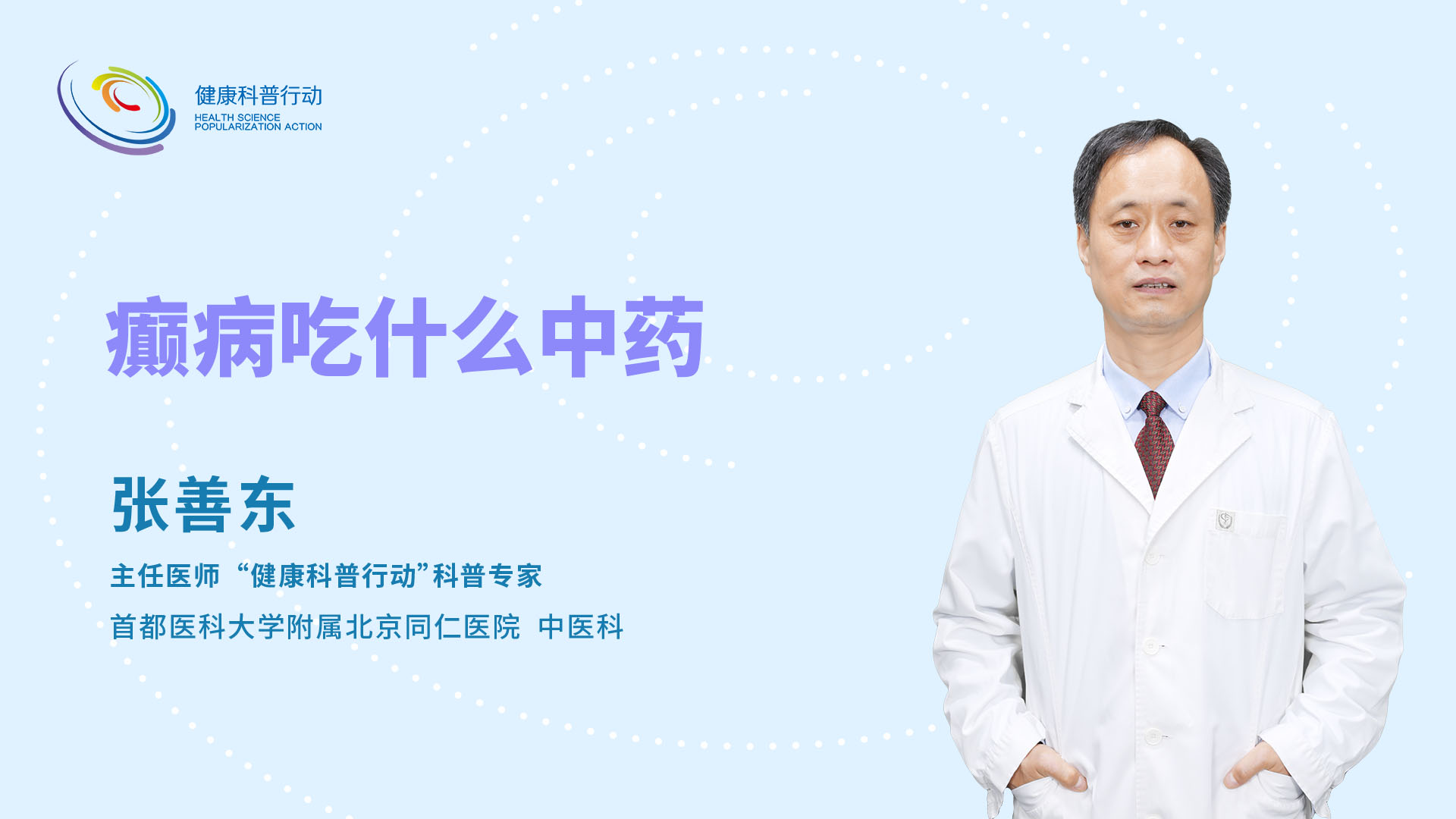 健康科普行动
HEALTH SCIENCE
POPULARIZATION ACTION

癫病吃什么中药

张善东

主任医师 “健康科普行动”科普专家

首都医科大学附属北京同仁医院 中医科